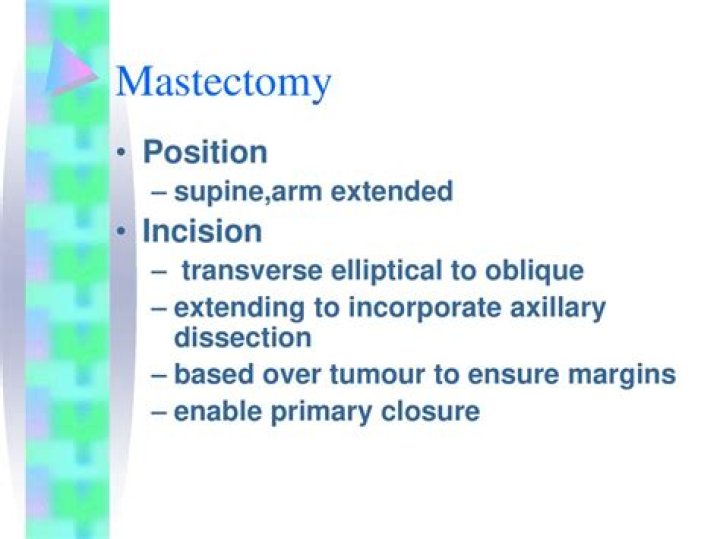 Mastectomy

• Position
– supine,arm extended
• Incision
– transverse elliptical to oblique
– extending to incorporate axillary dissection
– based over tumour to ensure margins
– enable primary closure